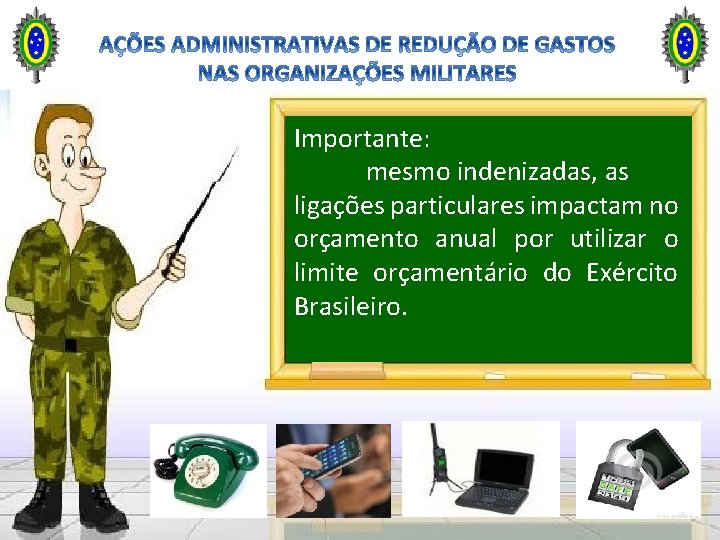 AÇÕES ADMINISTRATIVAS DE REDUÇÃO DE GASTOS NAS ORGANIZAÇÕES MILITARES

Importante:
mesmo indenizadas, as ligações particulares impactam no orçamento anual por utilizar o limite orçamentário do Exército Brasileiro.